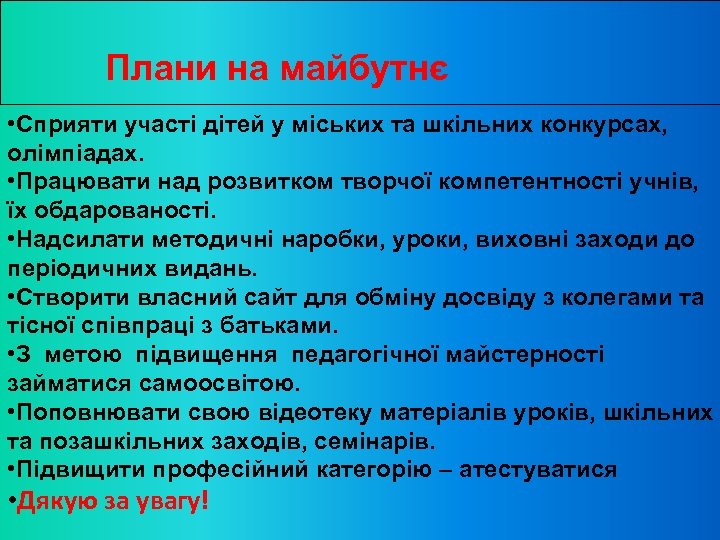 Плани на майбутнє

•Сприяти участі дітей у міських та шкільних конкурсах, олімпіадах.
•Працювати над розвитком творчої компетентності учнів, їх обдарованості.
•Надсилати методичні наробки, уроки, виховні заходи до періодичних видань.
•Створити власний сайт для обміну досвіду з колегами та тісної співпраці з батьками.
•З метою підвищення педагогічної майстерності займатися самоосвітою.
•Поповнювати свою відеотеку матеріалів уроків, шкільних та позашкільних заходів, семінарів.
•Підвищити професійний категорію – атестуватися
•Дякую за увагу!